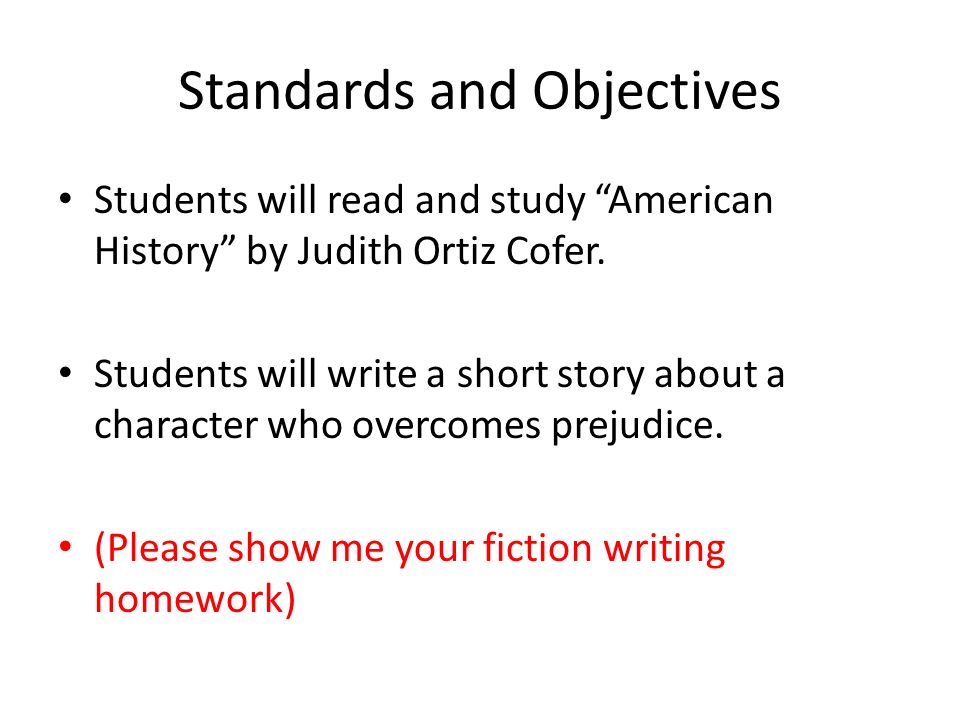 Standards and Objectives

• Students will read and study “American History” by Judith Ortiz Cofer.

• Students will write a short story about a character who overcomes prejudice.

• (Please show me your fiction writing homework)